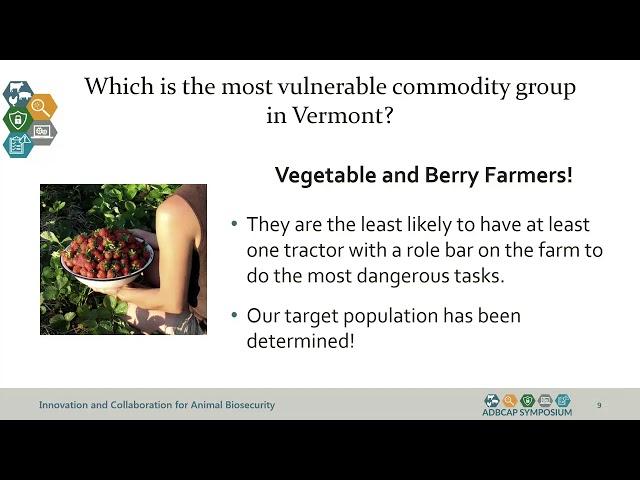 Which is the most vulnerable commodity group in Vermont?

Vegetable and Berry Farmers!

• They are the least likely to have at least one tractor with a role bar on the farm to do the most dangerous tasks.

• Our target population has been determined!

Innovation and Collaboration for Animal Biosecurity

ADBCAP SYMPOSIUM

9